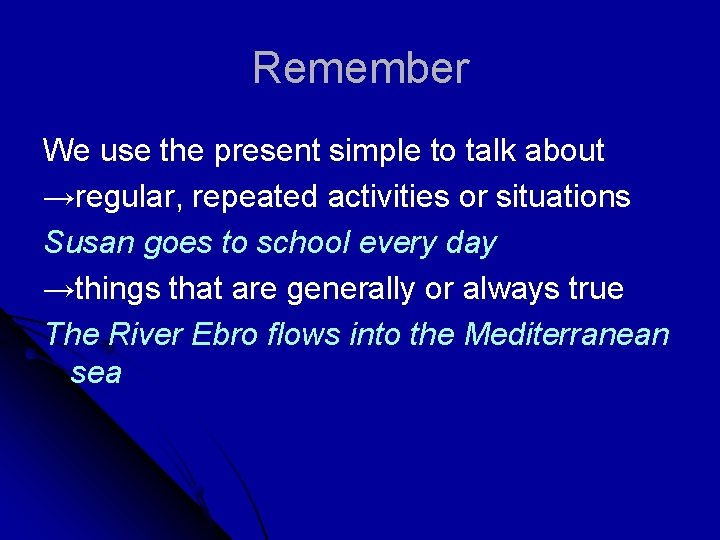 Remember

We use the present simple to talk about

→regular, repeated activities or situations

Susan goes to school every day

→things that are generally or always true

The River Ebro flows into the Mediterranean sea